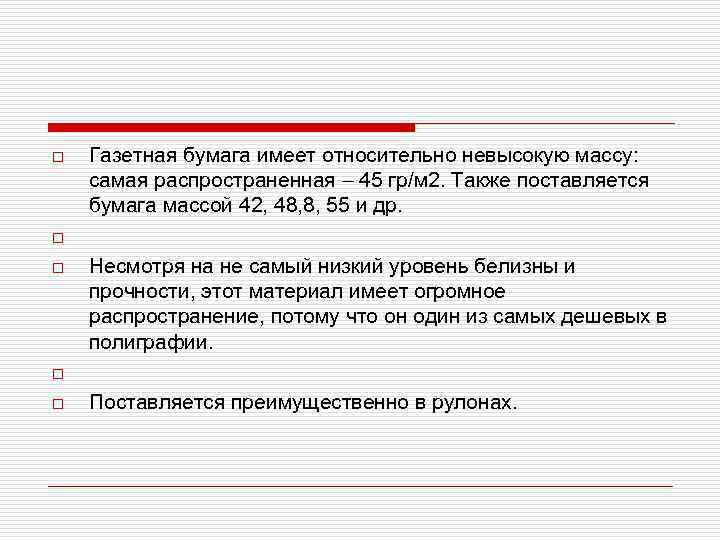 Газетная бумага имеет относительно невысокую массу: самая распространенная – 45 гр/м2. Также поставляется бумага массой 42, 48,8, 55 и др.

Несмотря на не самый низкий уровень белизны и прочности, этот материал имеет огромное распространение, потому что он один из самых дешевых в полиграфии.

Поставляется преимущественно в рулонах.